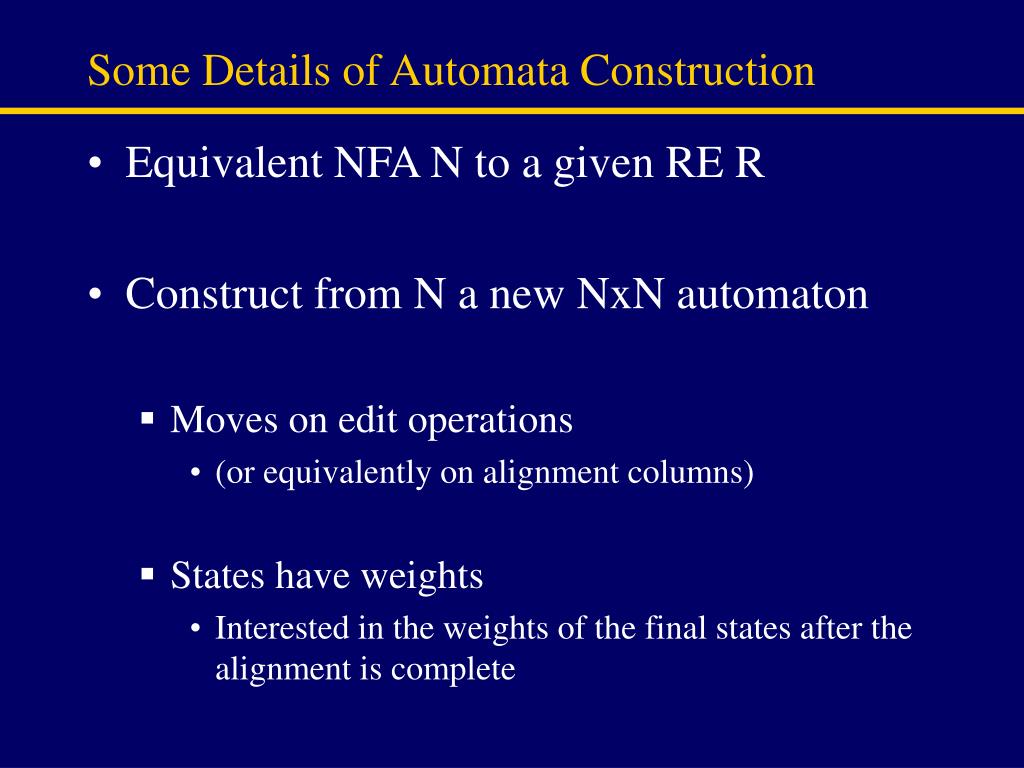 Some Details of Automata Construction

• Equivalent NFA N to a given RE R

• Construct from N a new NxN automaton

▪ Moves on edit operations

• (or equivalently on alignment columns)

▪ States have weights

• Interested in the weights of the final states after the alignment is complete